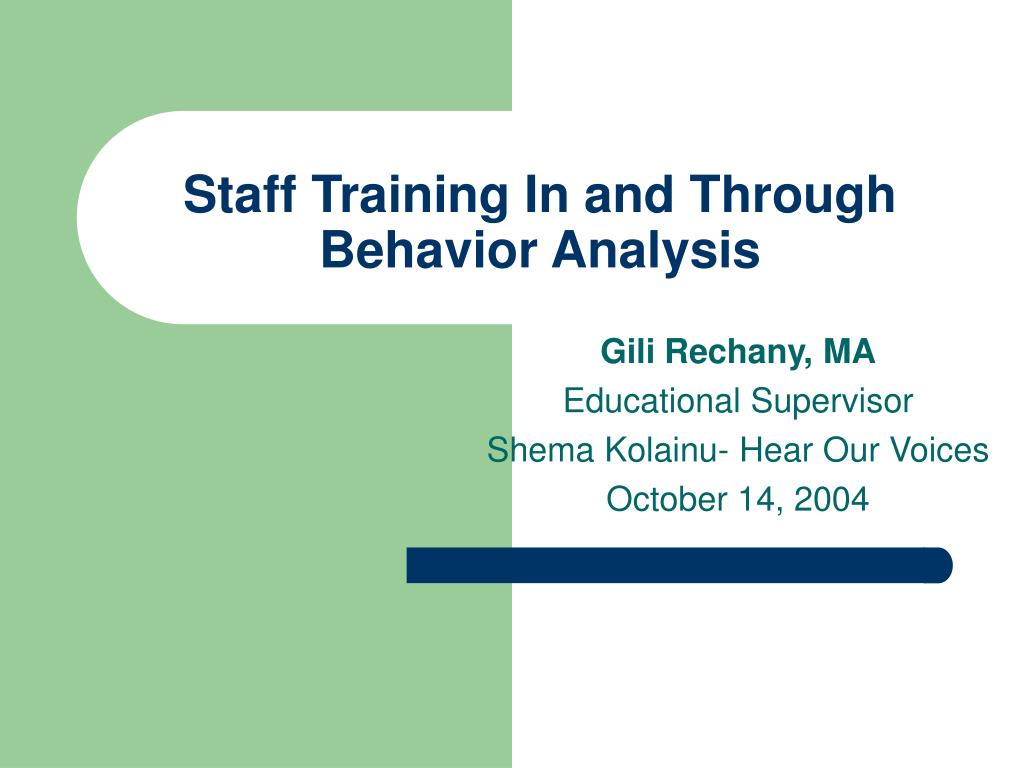 Staff Training In and Through Behavior Analysis

Gili Rechany, MA
Educational Supervisor
Shema Kolainu- Hear Our Voices
October 14, 2004